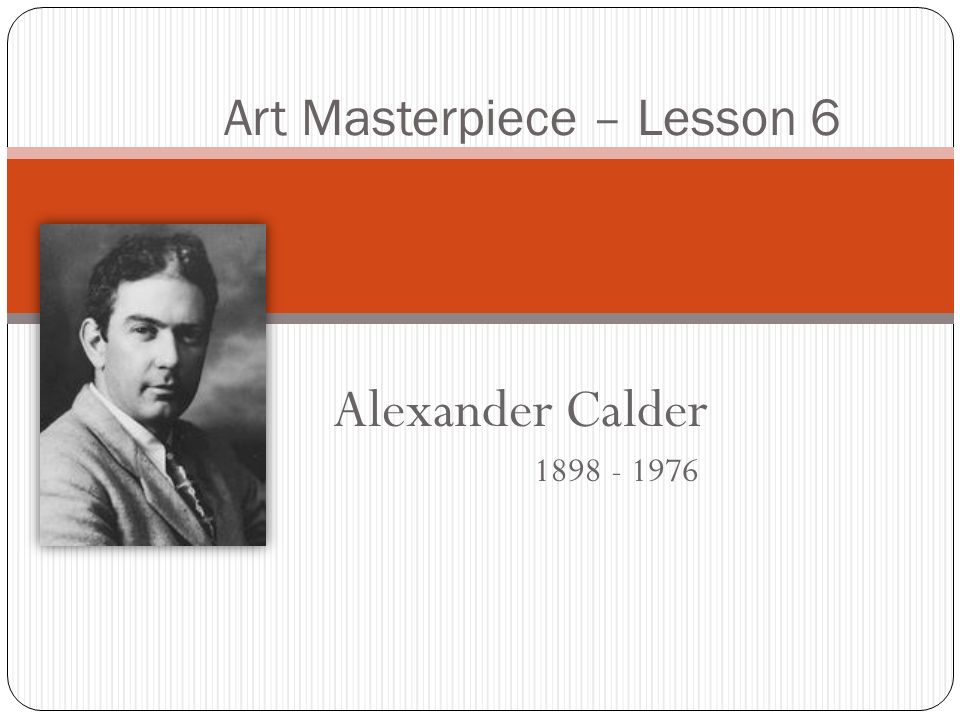 Art Masterpiece – Lesson 6

Alexander Calder
1898 - 1976